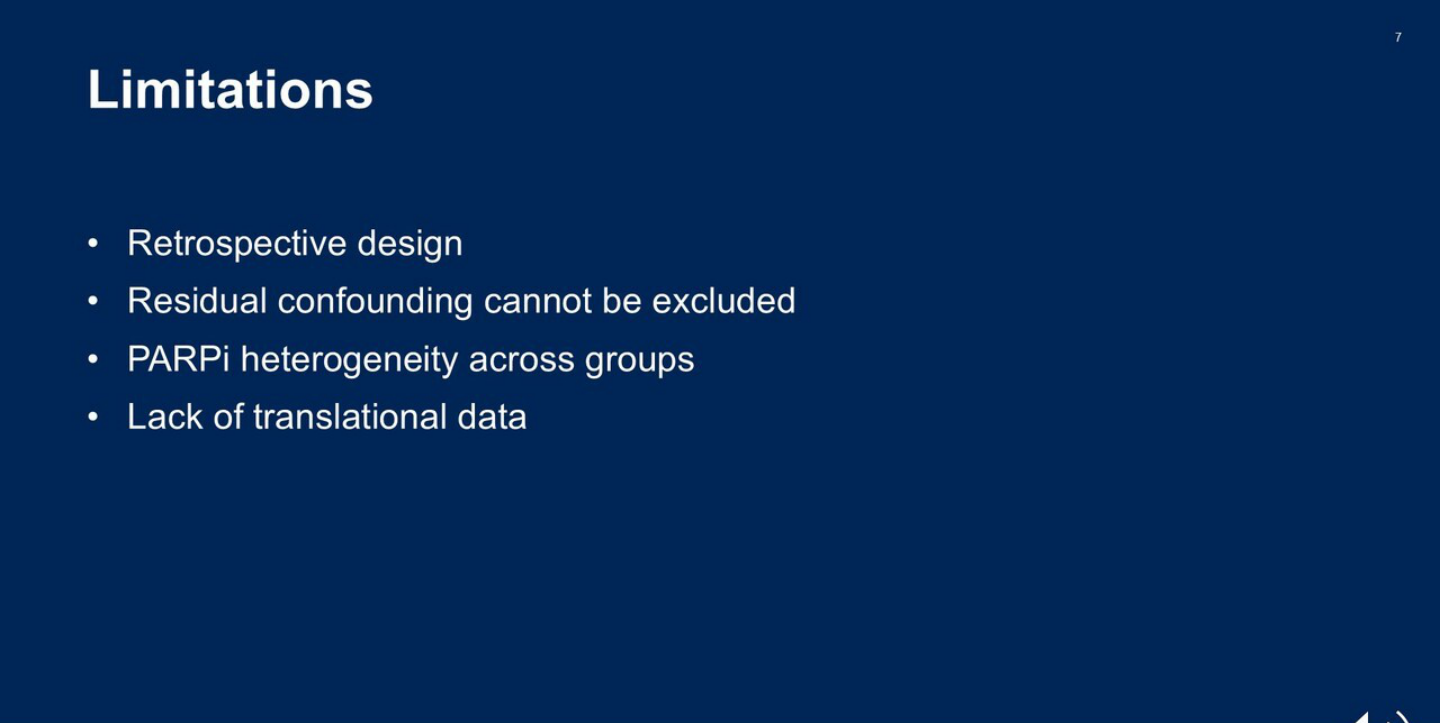 7

Limitations

• Retrospective design
• Residual confounding cannot be excluded
• PARPi heterogeneity across groups
• Lack of translational data